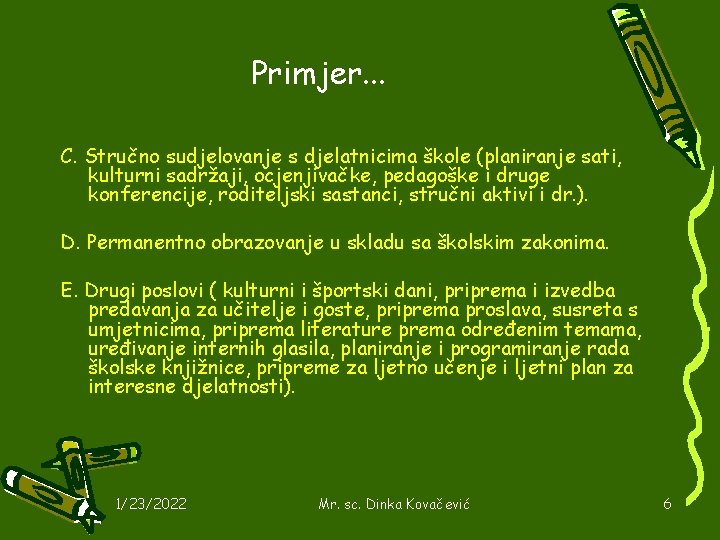 Primjer...

C. Stručno sudjelovanje s djelatnicima škole (planiranje sati, kulturni sadržaji, ocjenjivačke, pedagoške i druge konferencije, roditeljski sastanci, stručni aktivi i dr.).

D. Permanentno obrazovanje u skladu sa školskim zakonima.

E. Drugi poslovi ( kulturni i športski dani, priprema i izvedba predavanja za učitelje i goste, priprema proslava, susreta s umjetnicima, priprema literature prema određenim temama, uređivanje internih glasila, planiranje i programiranje rada školske knjižnice, pripreme za ljetno učenje i ljetni plan za interesne djelatnosti).

1/23/2022 Mr. sc. Dinka Kovačević 6